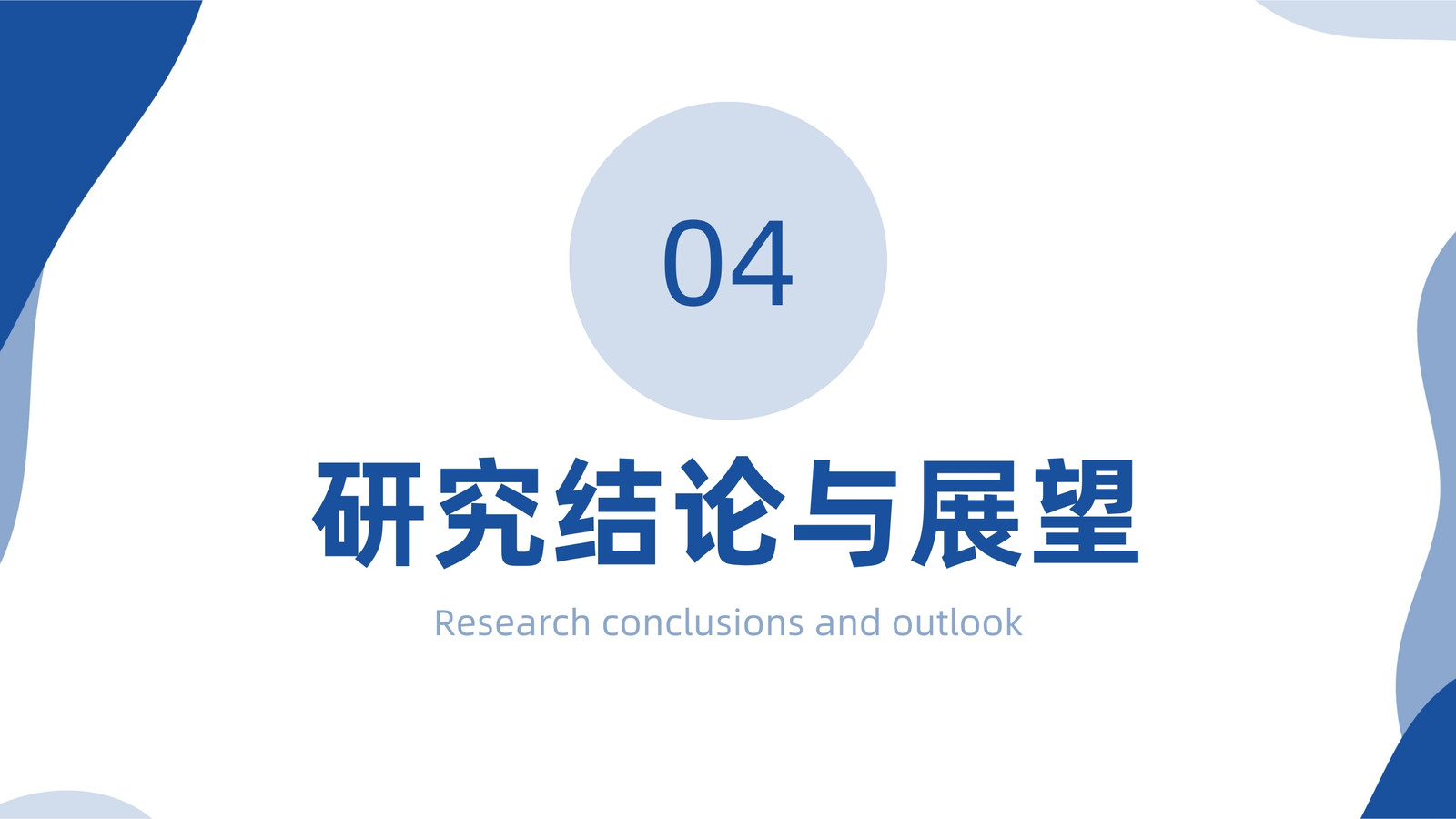 04

研究结论与展望

Research conclusions and outlook